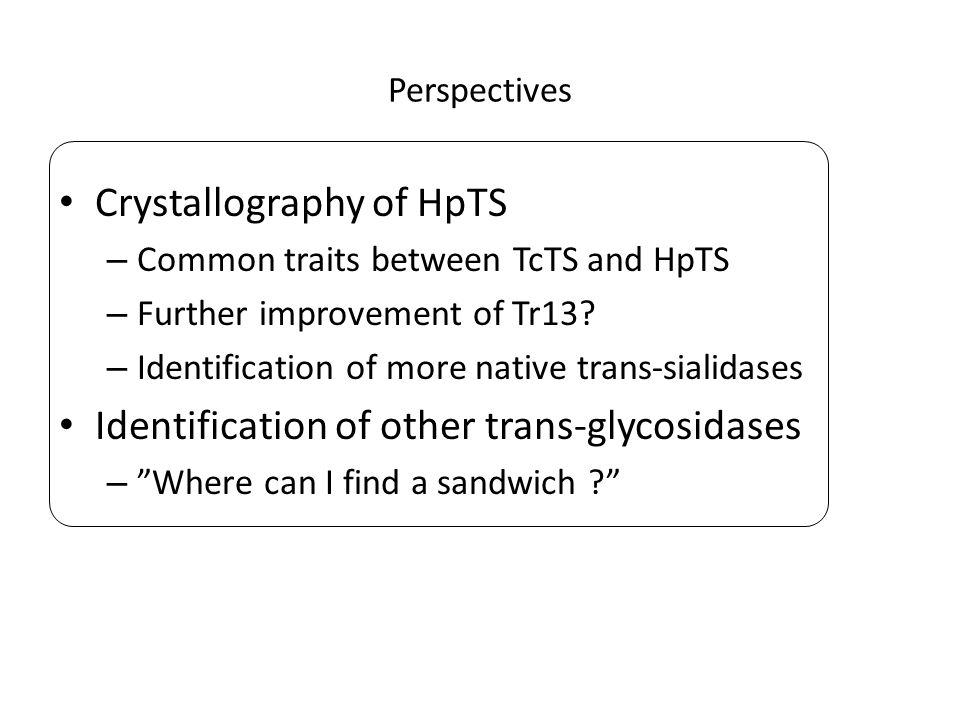 Perspectives

• Crystallography of HpTS
– Common traits between TcTS and HpTS
– Further improvement of Tr13?
– Identification of more native trans-sialidases
• Identification of other trans-glycosidases
– ”Where can I find a sandwich ?”